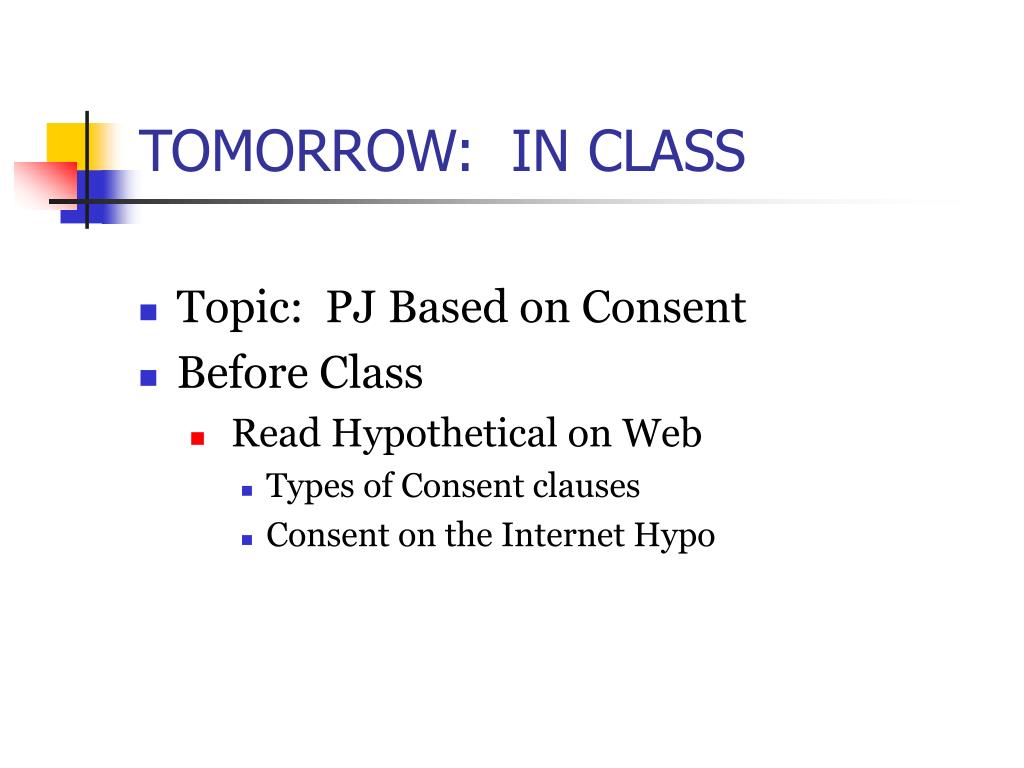 TOMORROW:  IN CLASS

- Topic:  PJ Based on Consent
- Before Class
  - Read Hypothetical on Web
    - Types of Consent clauses
    - Consent on the Internet Hypo